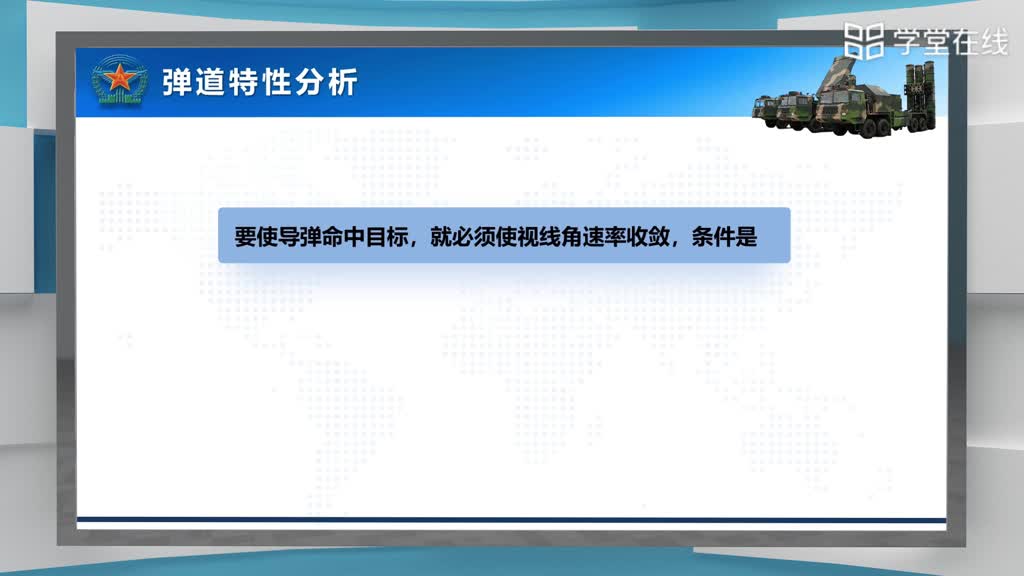 学堂在线

弹道特性分析

要使导弹命中目标，就必须使视线角速率收敛，条件是